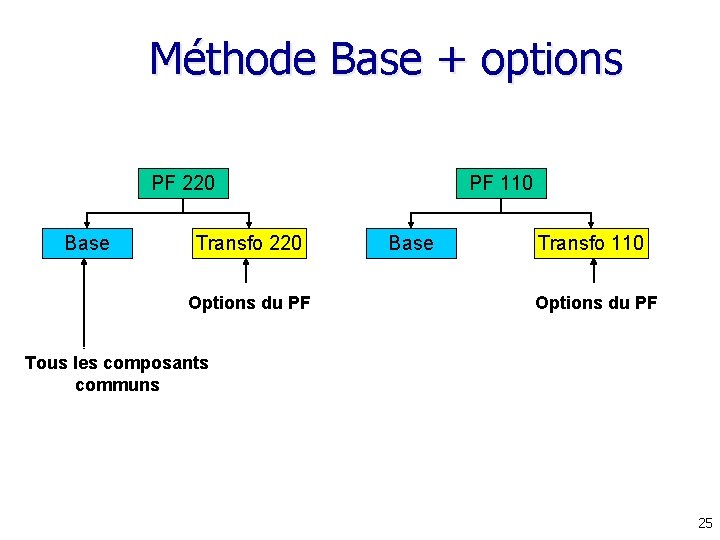 Méthode Base + options

PF 220

Base

Transfo 220

Options du PF

Tous les composants communs

PF 110

Base

Transfo 110

Options du PF

25